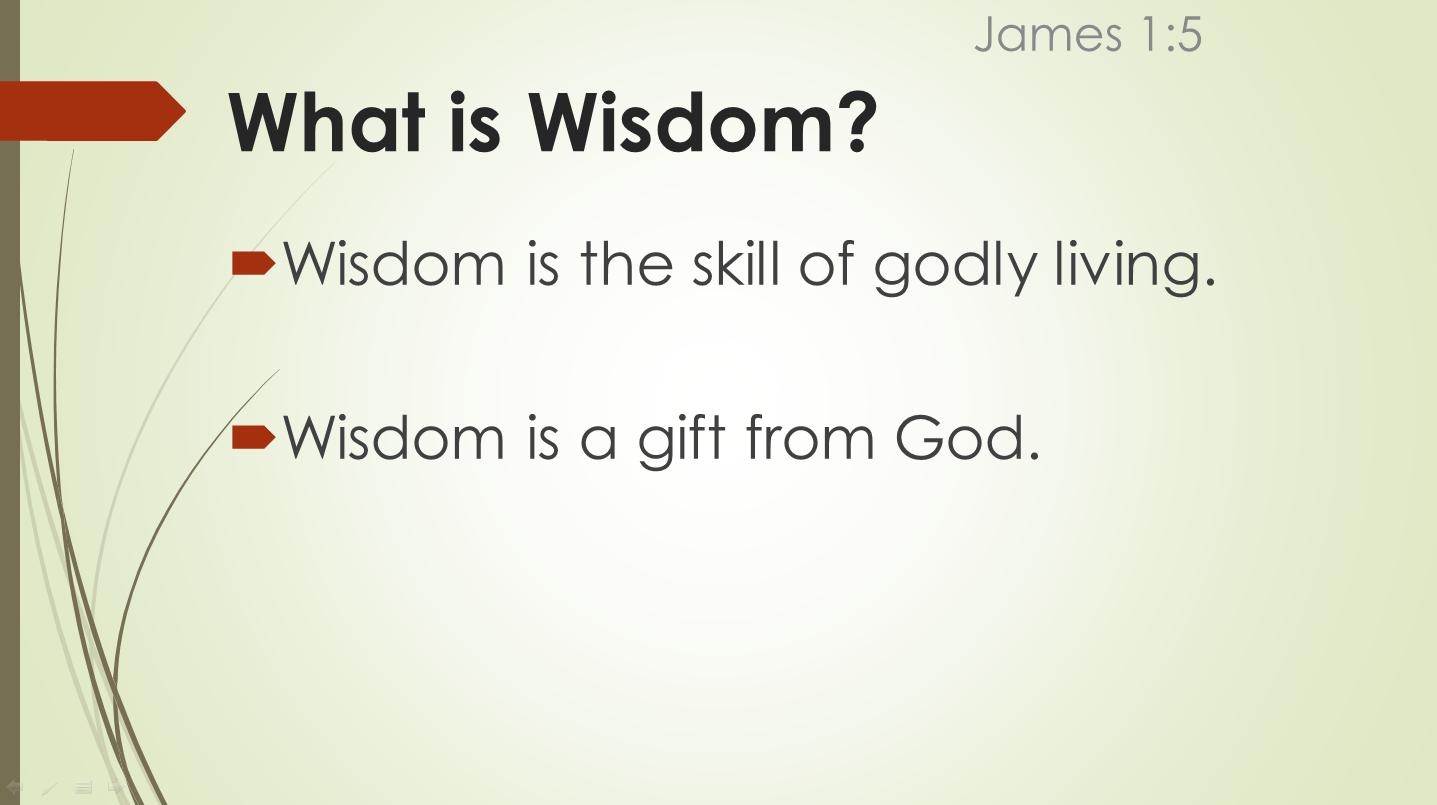 James 1:5

What is Wisdom?

Wisdom is the skill of godly living.

Wisdom is a gift from God.